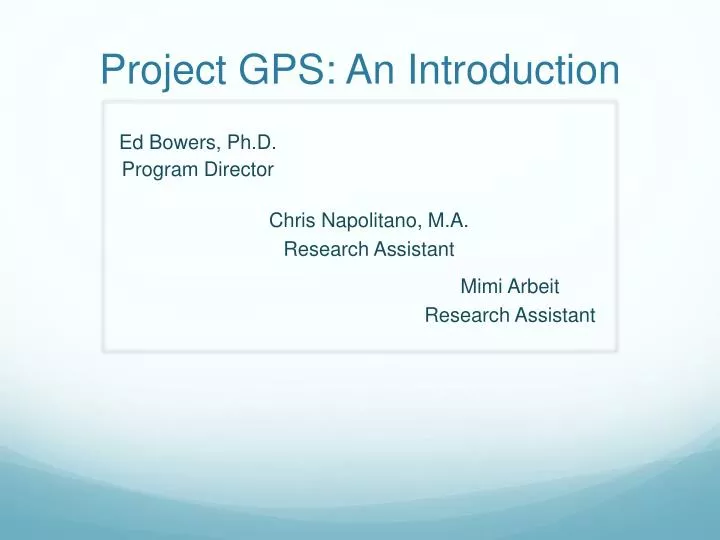 Project GPS: An Introduction

Ed Bowers, Ph.D.
Program Director

Chris Napolitano, M.A.
Research Assistant

Mimi Arbeit
Research Assistant